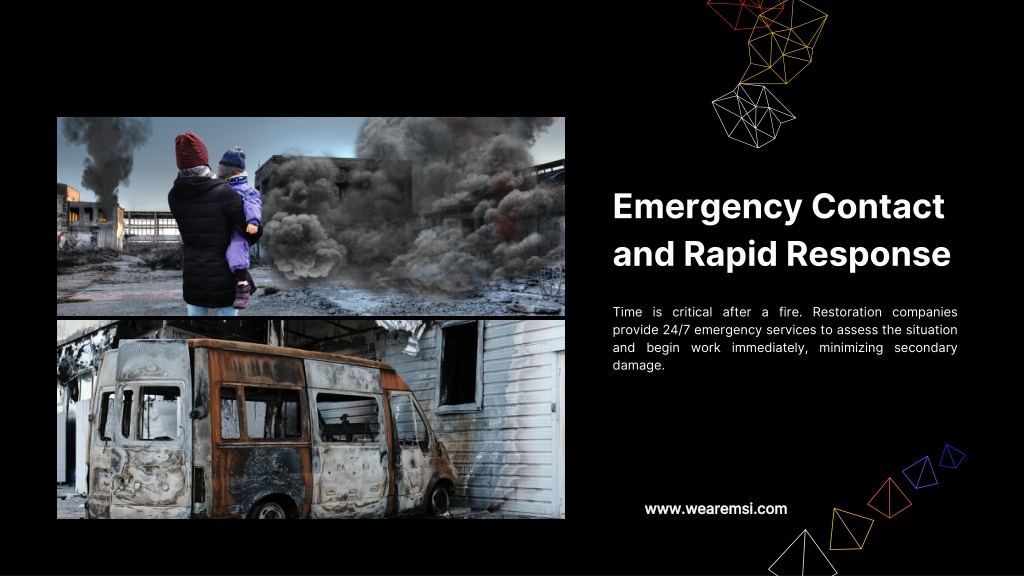 Emergency Contact and Rapid Response

Time is critical after a fire. Restoration companies provide 24/7 emergency services to assess the situation and begin work immediately, minimizing secondary damage.

www.wearemsi.com